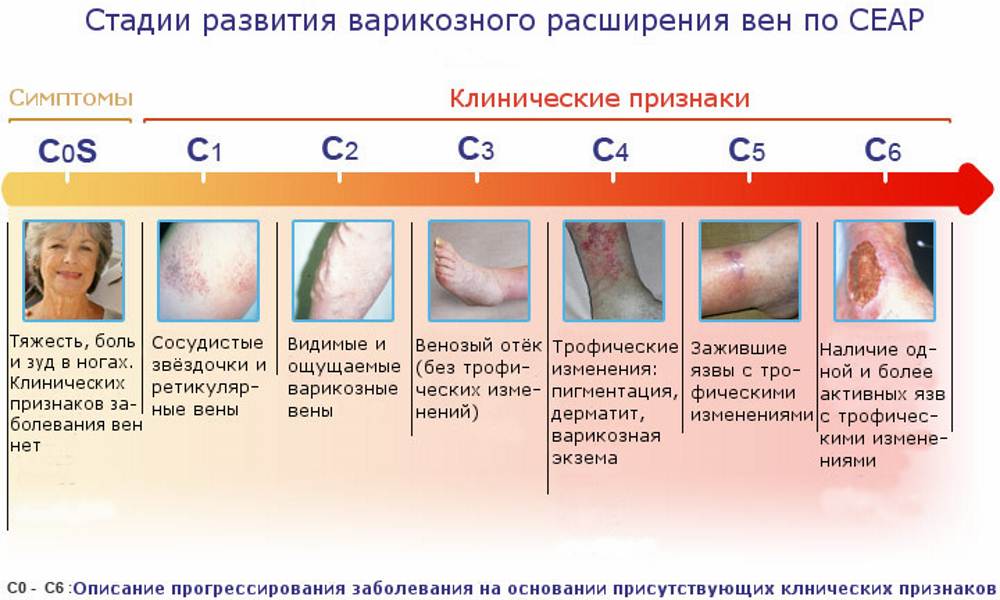 Стадии развития варикозного расширения вен по CEAP

Симптомы

Клинические признаки

C0S

C1

C2

C3

C4

C5

C6

Тяжесть, боль и зуд в ногах. Клинических признаков заболевания вен нет

Сосудистые звёздочки и ретикулярные вены

Видимые и ощущаемые варикозные вены

Венозый отёк (без трофических изменений)

Трофические изменения: пигментация, дерматит, варикозная экзема

Зажившие язвы с трофическими изменениями

Наличие одной и более активных язв с трофическими изменениями

C0 - C6 :Описание прогрессирования заболевания на основании присутствующих клнических признаков